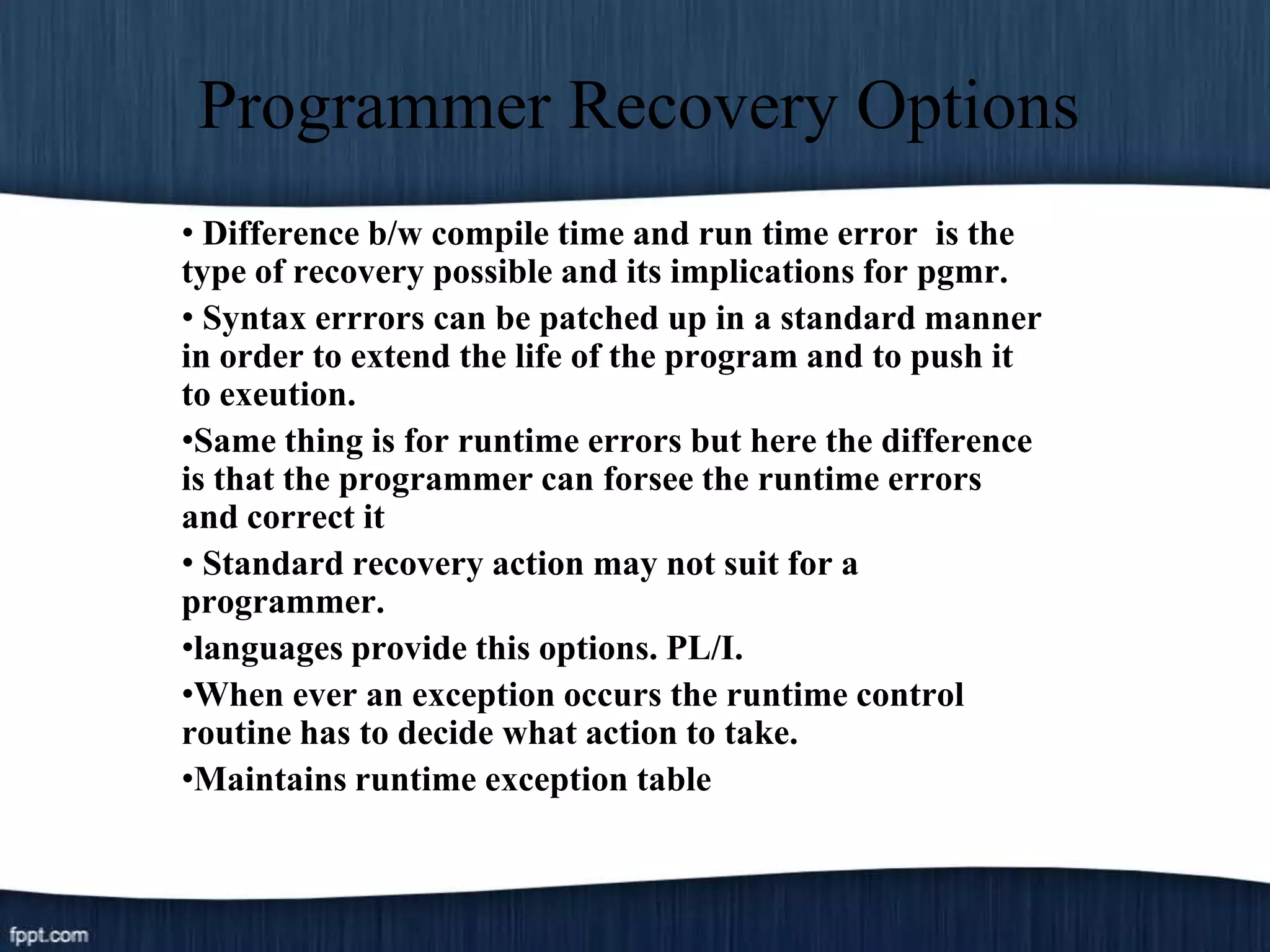 Programmer Recovery Options

• Difference b/w compile time and run time error is the type of recovery possible and its implications for pgmr.

• Syntax errrors can be patched up in a standard manner in order to extend the life of the program and to push it to exeution.

•Same thing is for runtime errors but here the difference is that the programmer can forsee the runtime errors and correct it

• Standard recovery action may not suit for a programmer.

•languages provide this options. PL/I.

•When ever an exception occurs the runtime control routine has to decide what action to take.

•Maintains runtime exception table

fppt.com